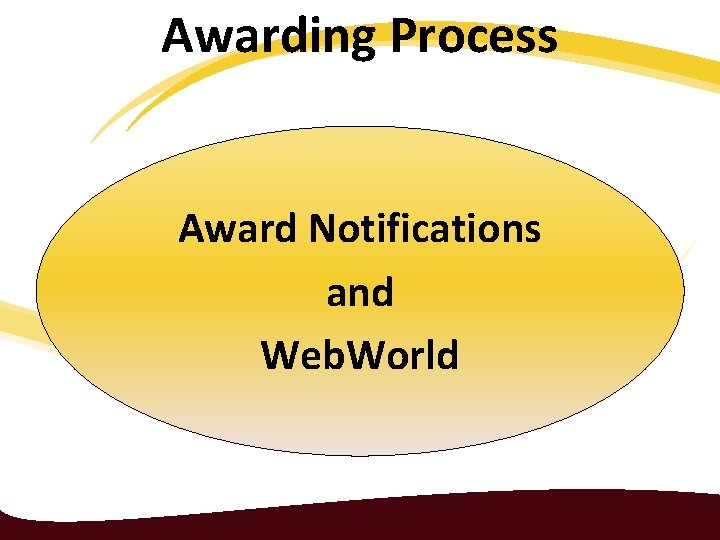 Awarding Process

Award Notifications
and
WebWorld